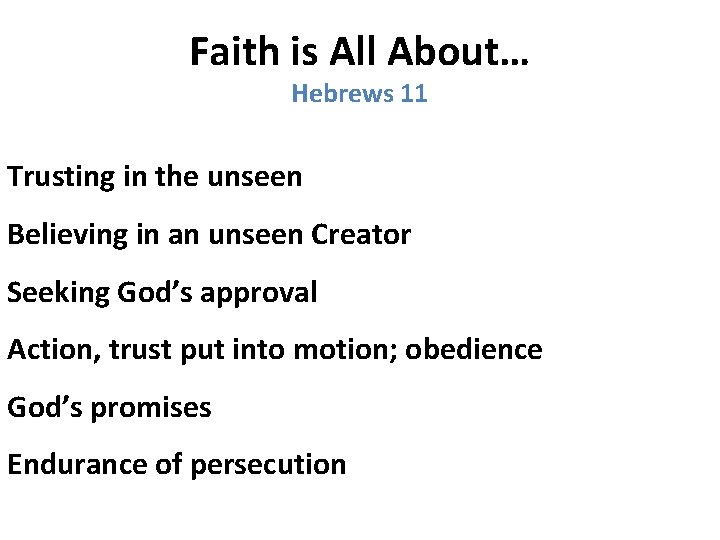 Faith is All About…
Hebrews 11

Trusting in the unseen

Believing in an unseen Creator

Seeking God’s approval

Action, trust put into motion; obedience

God’s promises

Endurance of persecution